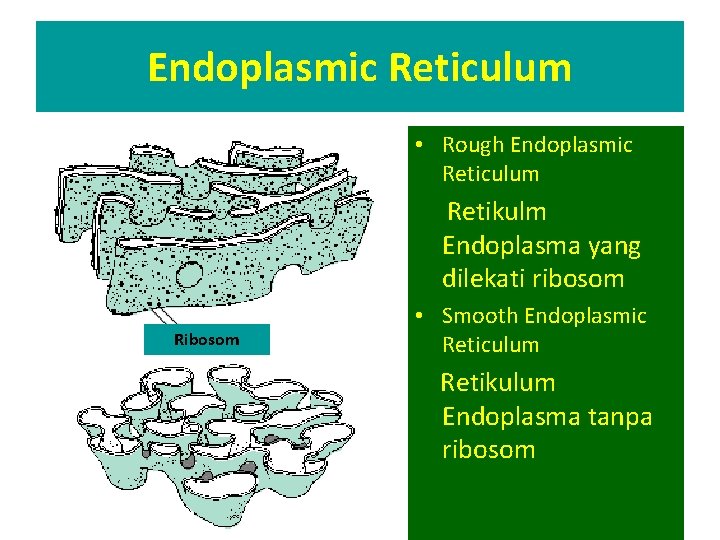 Endoplasmic Reticulum

Ribosom

• Rough Endoplasmic Reticulum

Retikulm Endoplasma yang dilekati ribosom

• Smooth Endoplasmic Reticulum

Retikulum Endoplasma tanpa ribosom